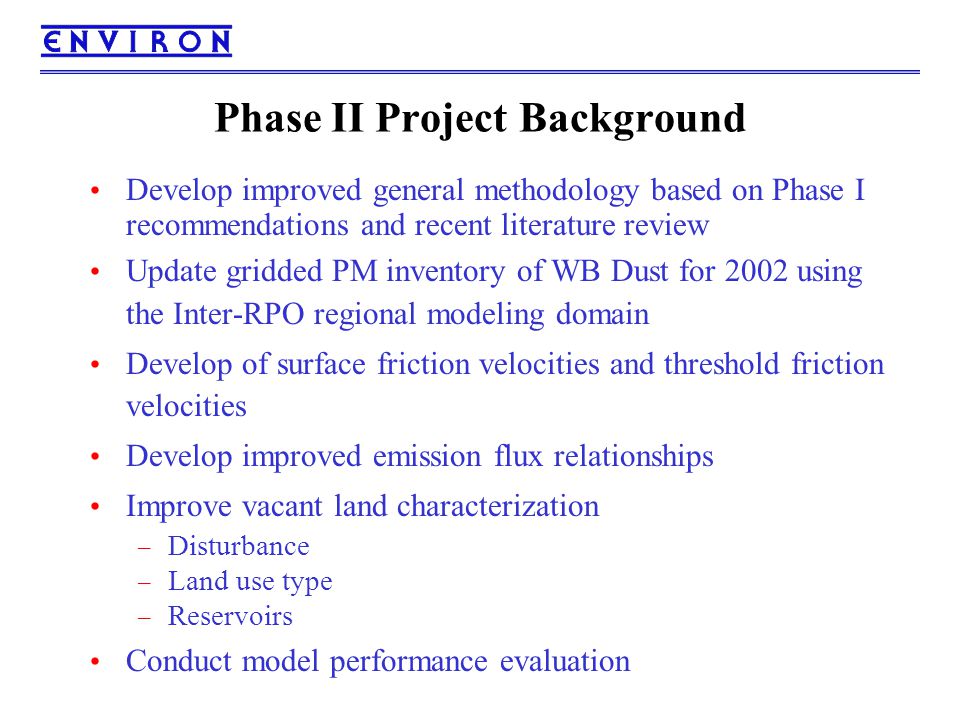 ENVIRON

Phase II Project Background

• Develop improved general methodology based on Phase I recommendations and recent literature review

• Update gridded PM inventory of WB Dust for 2002 using the Inter-RPO regional modeling domain

• Develop of surface friction velocities and threshold friction velocities

• Develop improved emission flux relationships

• Improve vacant land characterization
– Disturbance
– Land use type
– Reservoirs

• Conduct model performance evaluation